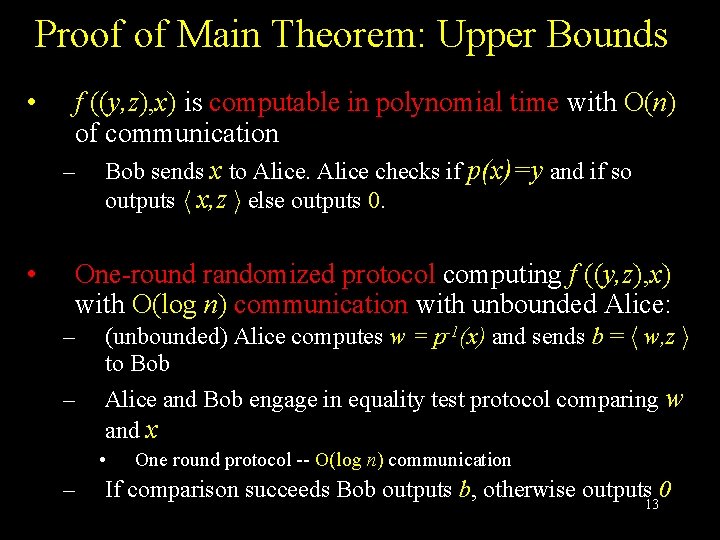 Proof of Main Theorem: Upper Bounds

• $f((y,z),x)$ is computable in polynomial time with $O(n)$ of communication

- Bob sends $x$ to Alice. Alice checks if $p(x)=y$ and if so outputs $\langle x,z \rangle$ else outputs 0.

• One-round randomized protocol computing $f((y,z),x)$ with $O(\log n)$ communication with unbounded Alice:

- (unbounded) Alice computes $w = p^{-1}(x)$ and sends $b = \langle w,z \rangle$ to Bob

- Alice and Bob engage in equality test protocol comparing $w$ and $x$

• One round protocol -- $O(\log n)$ communication

- If comparison succeeds Bob outputs $b$, otherwise outputs 0

13